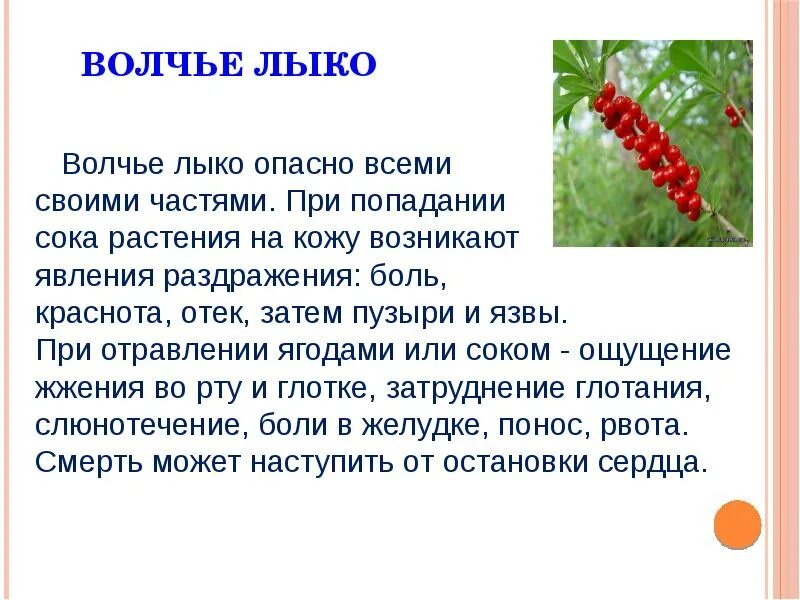 ВОЛЧЬЕ ЛЫКО

Волчье лыко опасно всеми своими частями. При попадании сока растения на кожу возникают явления раздражения: боль, краснота, отек, затем пузыри и язвы. При отравлении ягодами или соком - ощущение жжения во рту и глотке, затруднение глотания, слюнотечение, боли в желудке, понос, рвота. Смерть может наступить от остановки сердца.